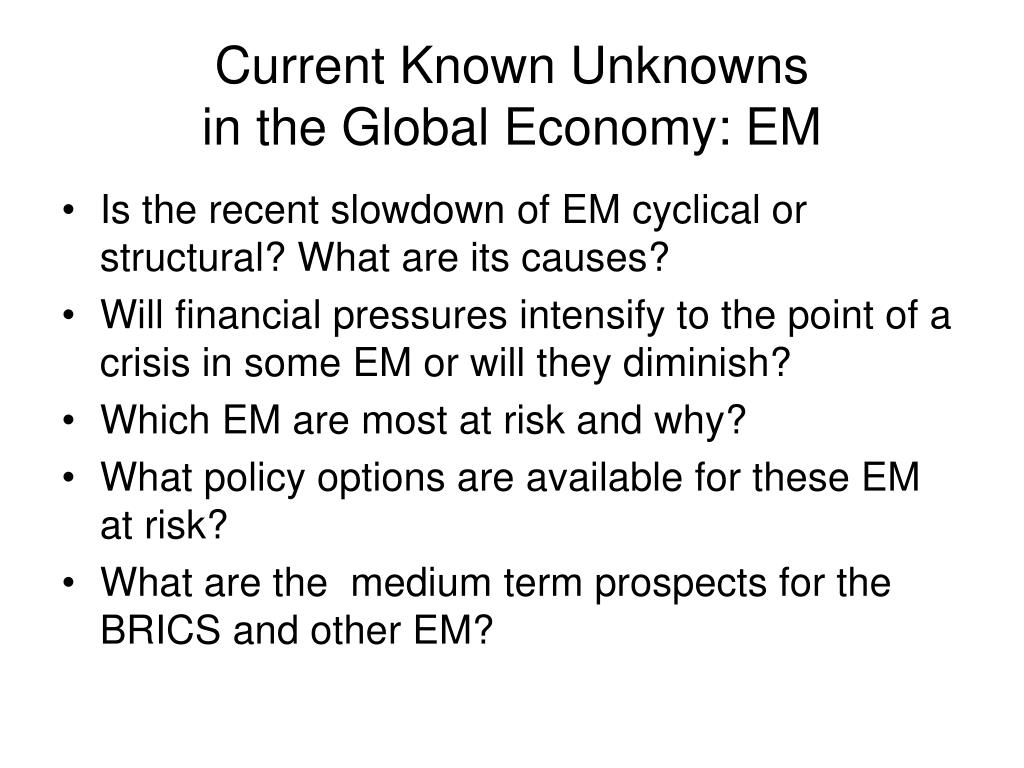 Current Known Unknowns
in the Global Economy: EM

• Is the recent slowdown of EM cyclical or structural? What are its causes?
• Will financial pressures intensify to the point of a crisis in some EM or will they diminish?
• Which EM are most at risk and why?
• What policy options are available for these EM at risk?
• What are the  medium term prospects for the BRICS and other EM?